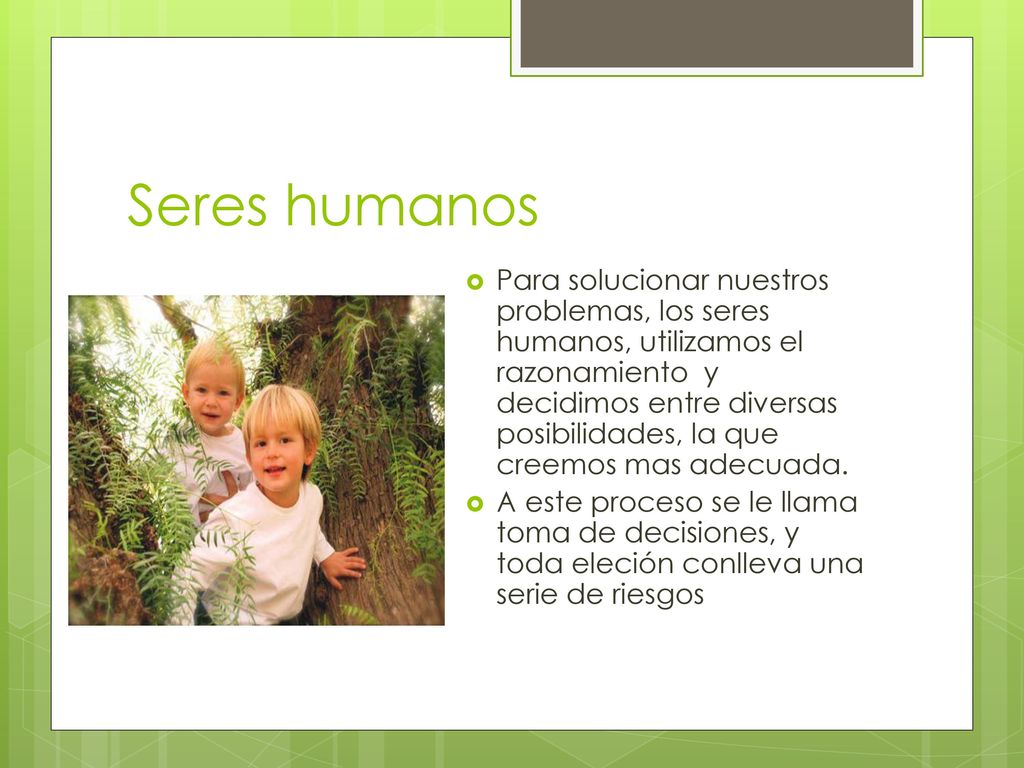 Seres humanos

Para solucionar nuestros problemas, los seres humanos, utilizamos el razonamiento y decidimos entre diversas posibilidades, la que creemos mas adecuada.

A este proceso se le llama toma de decisiones, y toda eleción conlleva una serie de riesgos